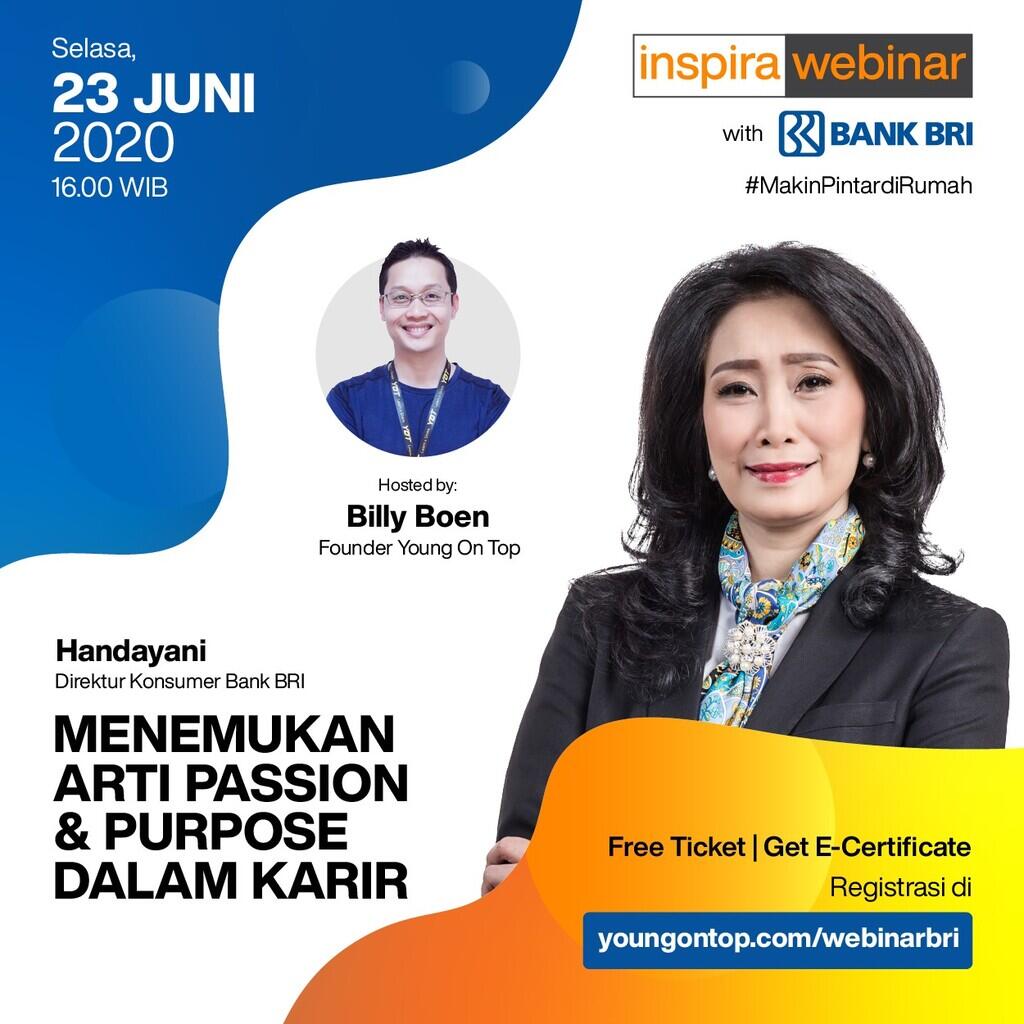 Selasa,
23 JUNI
2020
16.00 WIB

inspira webinar
with BANK BRI
#MakinPintardiRumah

Hosted by:
Billy Boen
Founder Young On Top

Handayani
Direktur Konsumer Bank BRI

MENEMUKAN ARTI PASSION & PURPOSE DALAM KARIR

Free Ticket | Get E-Certificate
Registrasi di
youngontop.com/webinarbri